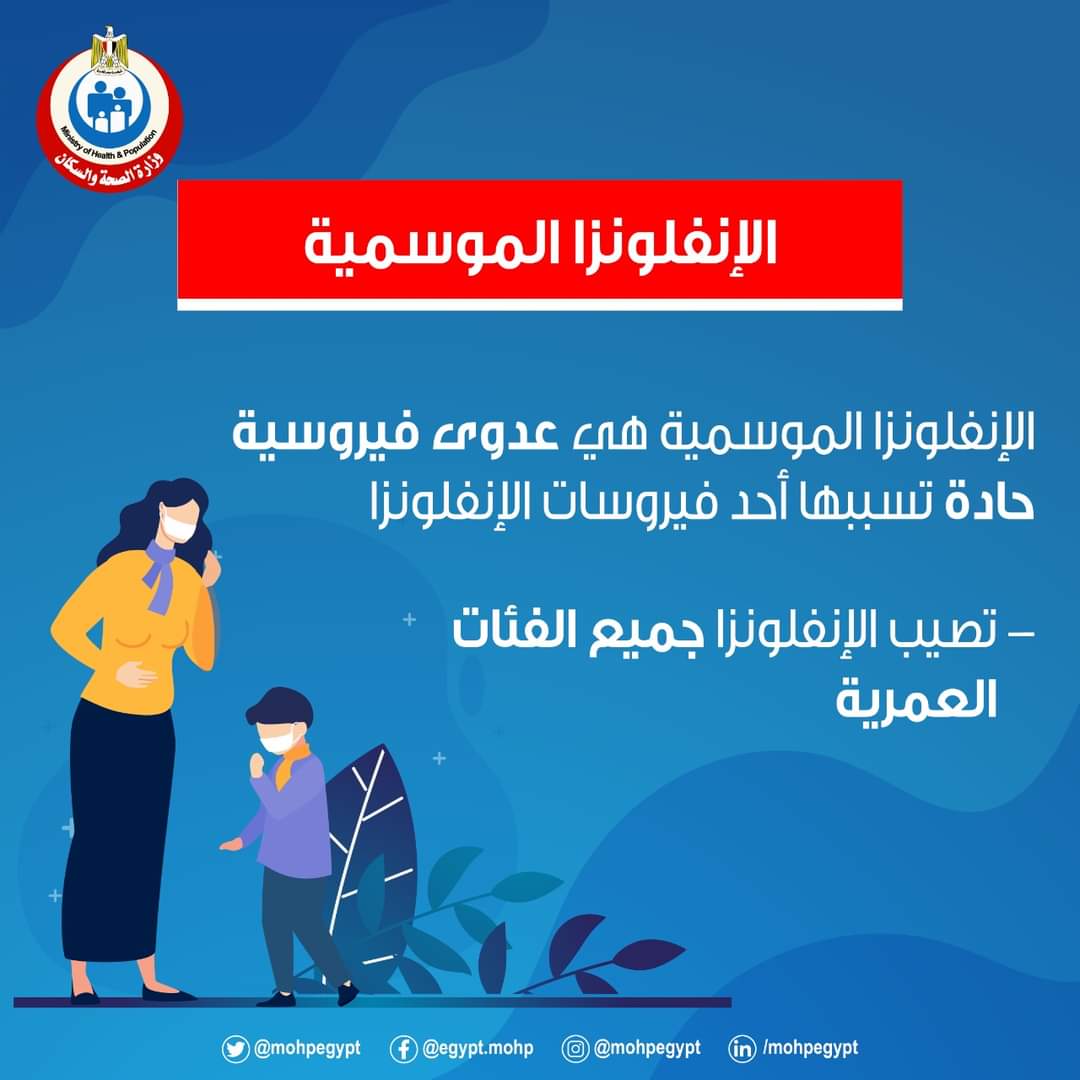 Ministry of Health & Population
وزارة الصحة والسكان

الإنفلونزا الموسمية

الإنفلونزا الموسمية هي عدوى فيروسية حادة تسببها أحد فيروسات الإنفلونزا

– تصيب الإنفلونزا جميع الفئات العمرية

@mohpegypt @egypt.mohp @mohpegypt /mohpegypt